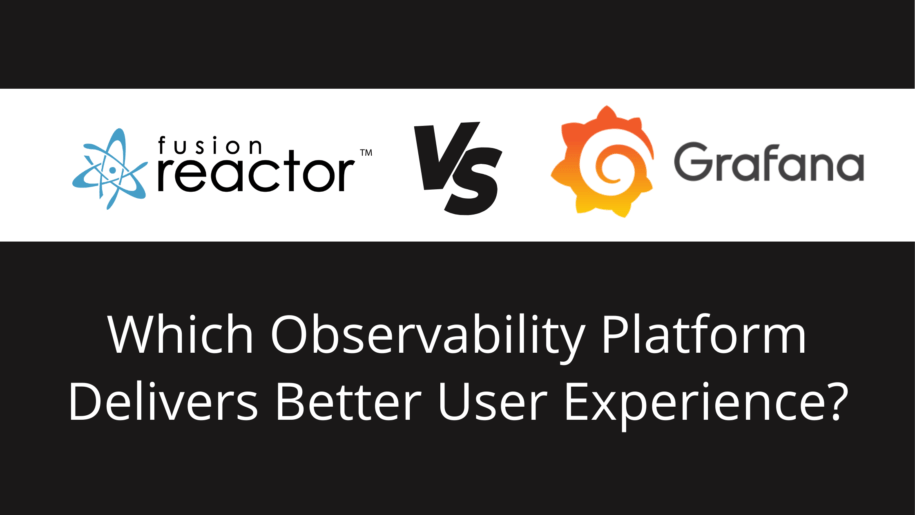 fusion reactor™ VS Grafana

Which Observability Platform Delivers Better User Experience?